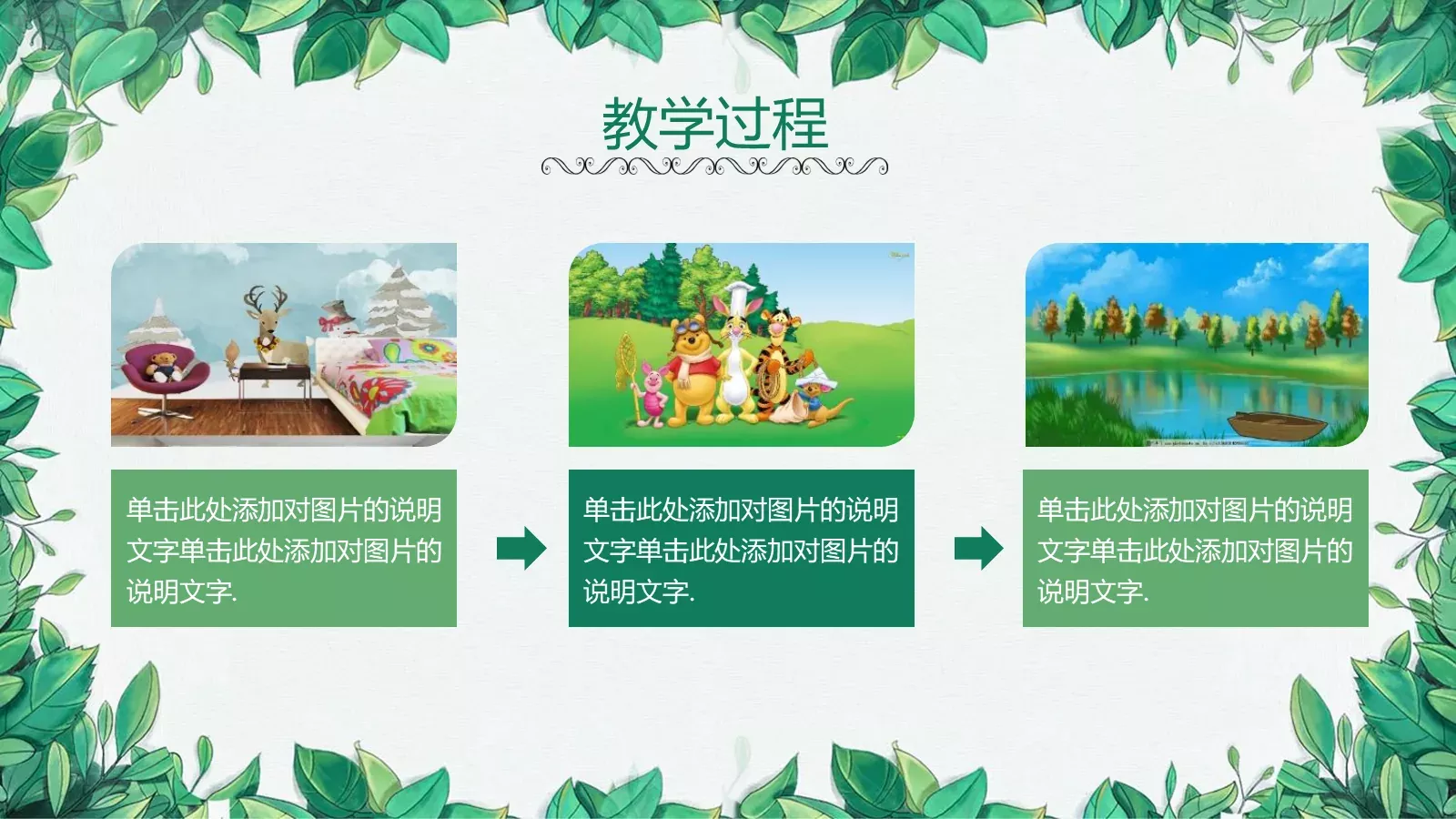 教学过程

单击此处添加对图片的说明文字单击此处添加对图片的说明文字.

单击此处添加对图片的说明文字单击此处添加对图片的说明文字.

单击此处添加对图片的说明文字单击此处添加对图片的说明文字.